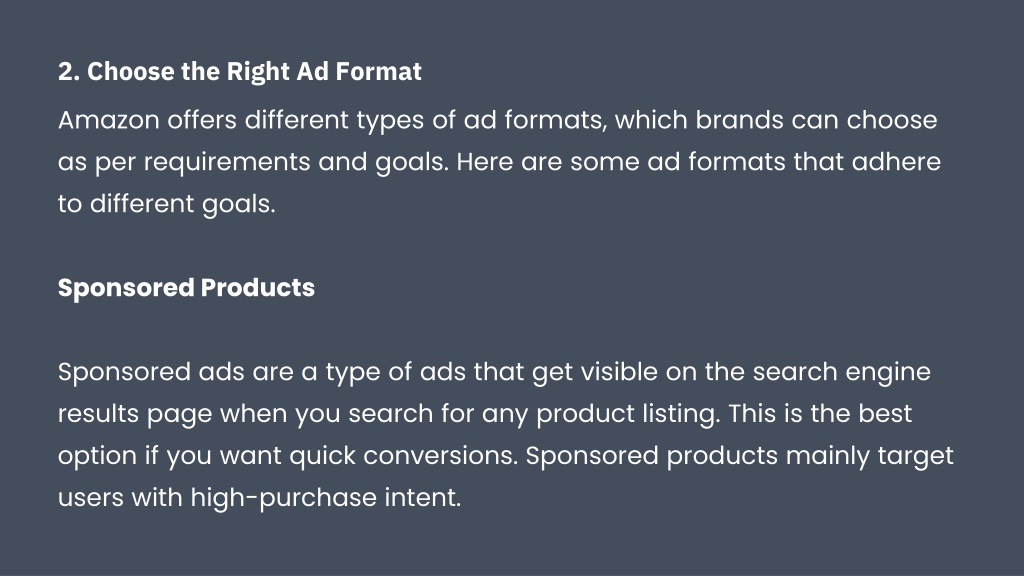 2. Choose the Right Ad Format

Amazon offers different types of ad formats, which brands can choose as per requirements and goals. Here are some ad formats that adhere to different goals.

Sponsored Products

Sponsored ads are a type of ads that get visible on the search engine results page when you search for any product listing. This is the best option if you want quick conversions. Sponsored products mainly target users with high-purchase intent.